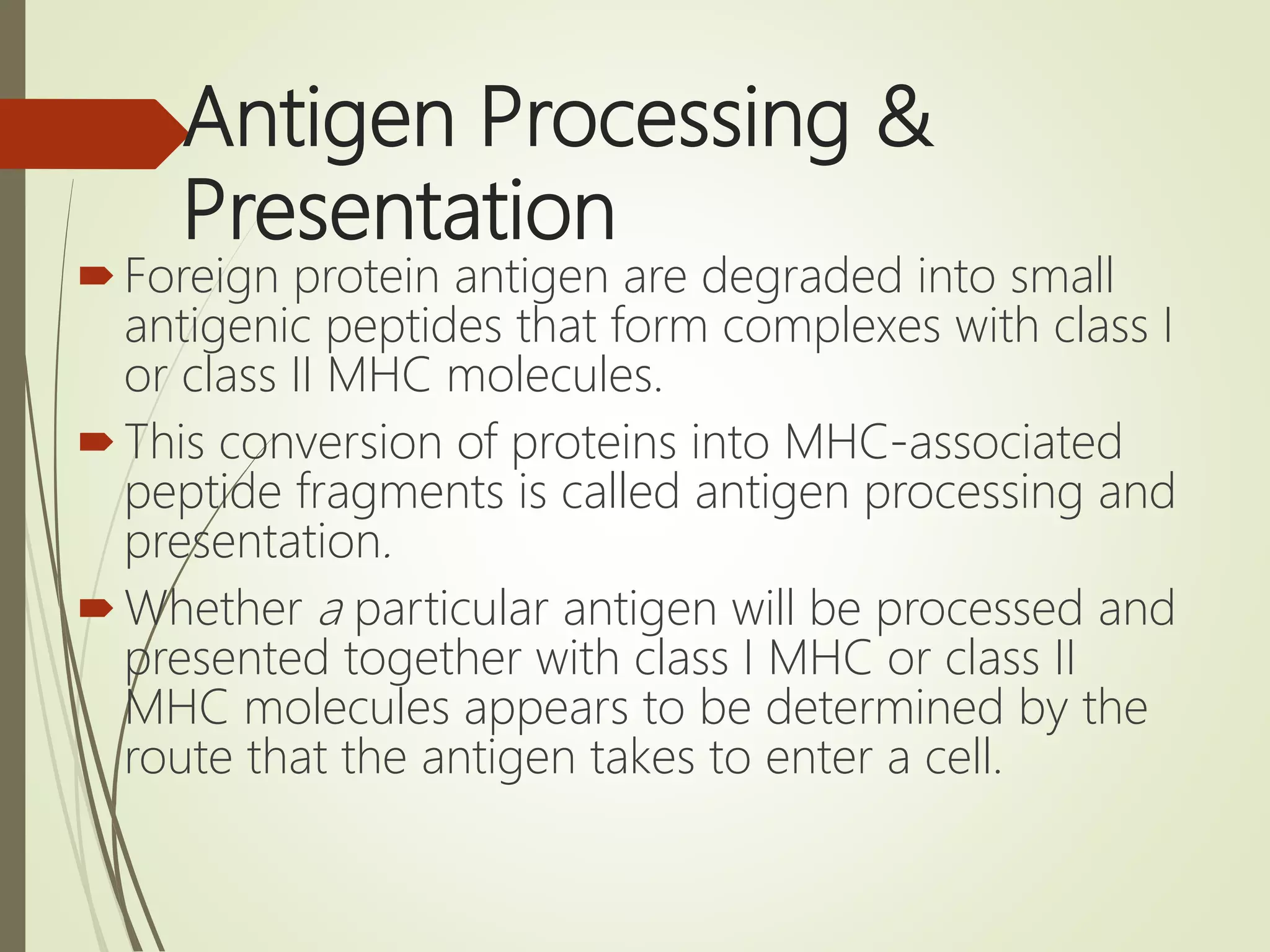 Antigen Processing & Presentation

Foreign protein antigen are degraded into small antigenic peptides that form complexes with class I or class II MHC molecules.

This conversion of proteins into MHC-associated peptide fragments is called antigen processing and presentation.

Whether a particular antigen will be processed and presented together with class I MHC or class II MHC molecules appears to be determined by the route that the antigen takes to enter a cell.